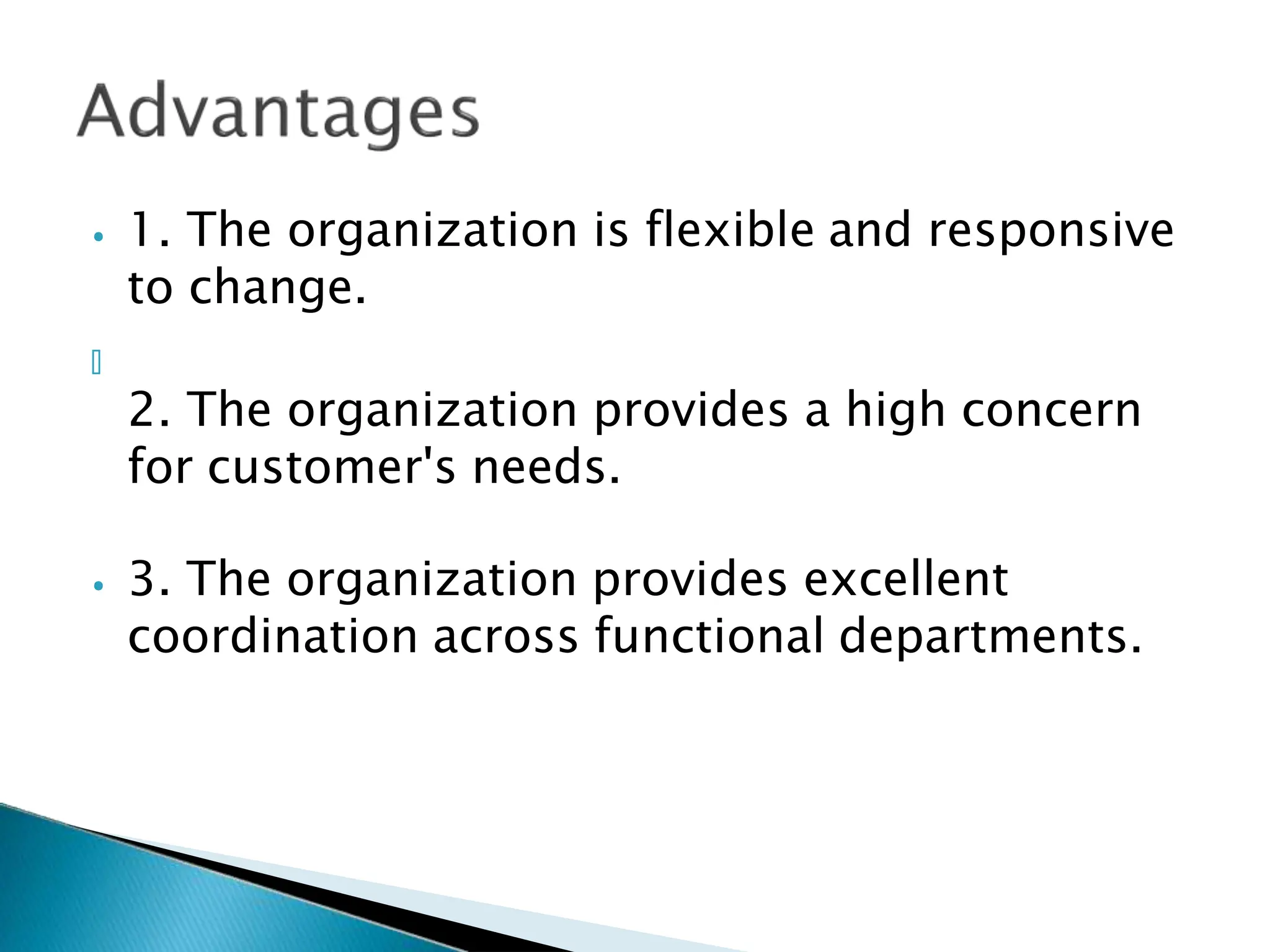 Advantages

• 1. The organization is flexible and responsive to change.

2. The organization provides a high concern for customer's needs.

• 3. The organization provides excellent coordination across functional departments.